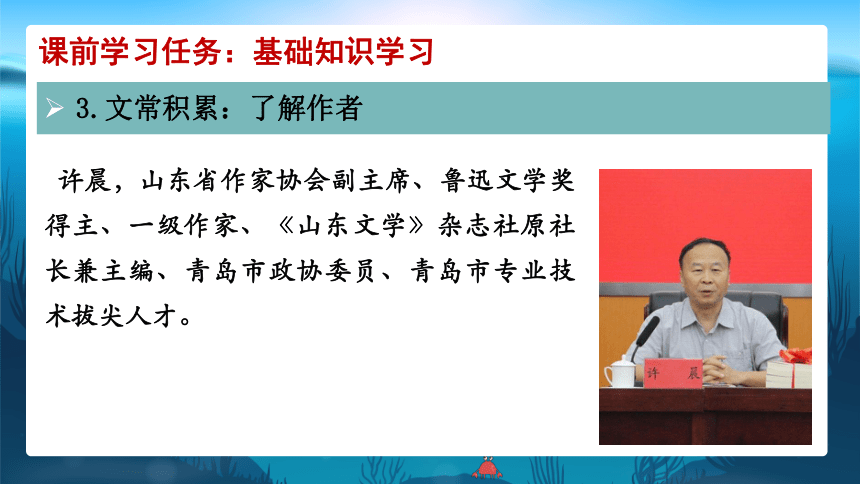 课前学习任务：基础知识学习

➢ 3.文常积累：了解作者

许晨，山东省作家协会副主席、鲁迅文学奖得主、一级作家、《山东文学》杂志社原社长兼主编、青岛市政协委员、青岛市专业技术拔尖人才。

许 晨